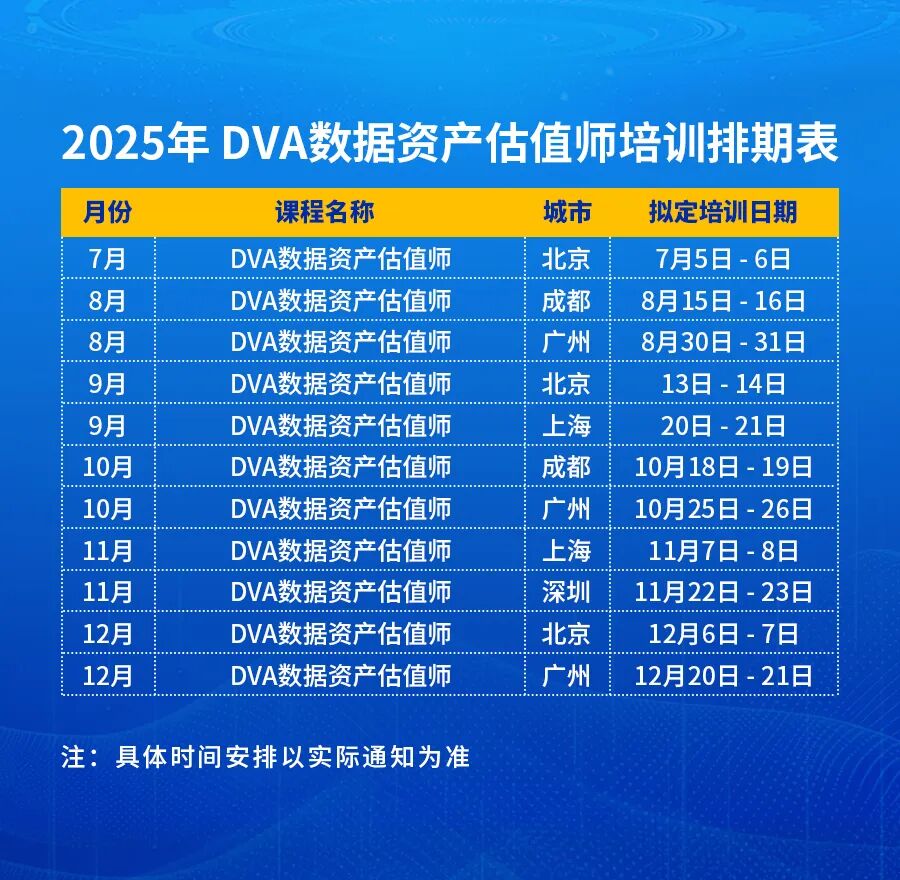 2025年 DVA数据资产估值师培训排期表

| 月份 | 课程名称 | 城市 | 拟定培训日期 |
|---|---|---|---|
| 7月 | DVA数据资产估值师 | 北京 | 7月5日 - 6日 |
| 8月 | DVA数据资产估值师 | 成都 | 8月15日 - 16日 |
| 8月 | DVA数据资产估值师 | 广州 | 8月30日 - 31日 |
| 9月 | DVA数据资产估值师 | 北京 | 13日 - 14日 |
| 9月 | DVA数据资产估值师 | 上海 | 20日 - 21日 |
| 10月 | DVA数据资产估值师 | 成都 | 10月18日 - 19日 |
| 10月 | DVA数据资产估值师 | 广州 | 10月25日 - 26日 |
| 11月 | DVA数据资产估值师 | 上海 | 11月7日 - 8日 |
| 11月 | DVA数据资产估值师 | 深圳 | 11月22日 - 23日 |
| 12月 | DVA数据资产估值师 | 北京 | 12月6日 - 7日 |
| 12月 | DVA数据资产估值师 | 广州 | 12月20日 - 21日 |

注：具体时间安排以实际通知为准